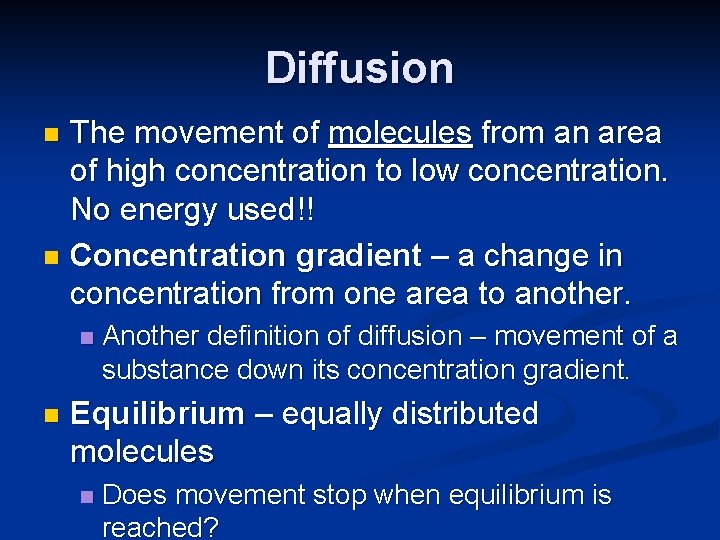 Diffusion

The movement of molecules from an area of high concentration to low concentration. No energy used!!

Concentration gradient – a change in concentration from one area to another.

Another definition of diffusion – movement of a substance down its concentration gradient.

Equilibrium – equally distributed molecules

Does movement stop when equilibrium is reached?